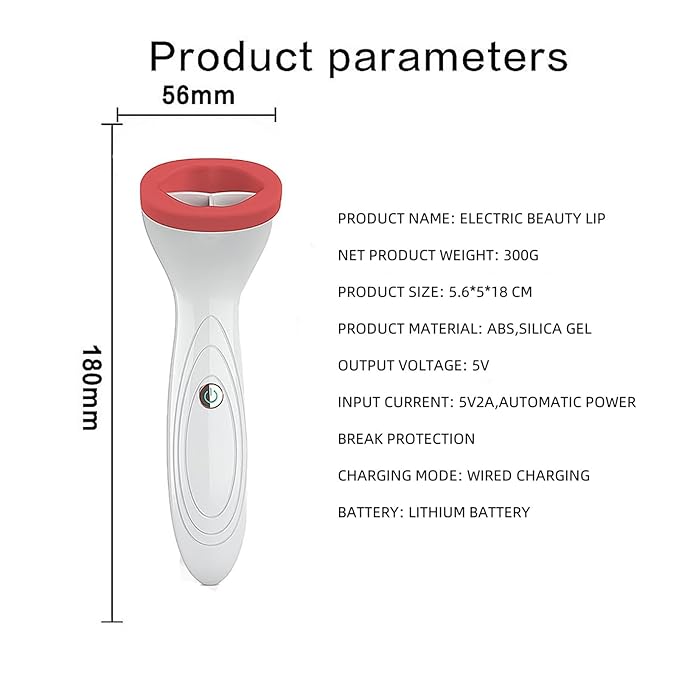 Product parameters

56mm

180mm

PRODUCT NAME: ELECTRIC BEAUTY LIP

NET PRODUCT WEIGHT: 300G

PRODUCT SIZE: 5.6*5*18 CM

PRODUCT MATERIAL: ABS,SILICA GEL

OUTPUT VOLTAGE: 5V

INPUT CURRENT: 5V2A,AUTOMATIC POWER BREAK PROTECTION

CHARGING MODE: WIRED CHARGING

BATTERY: LITHIUM BATTERY